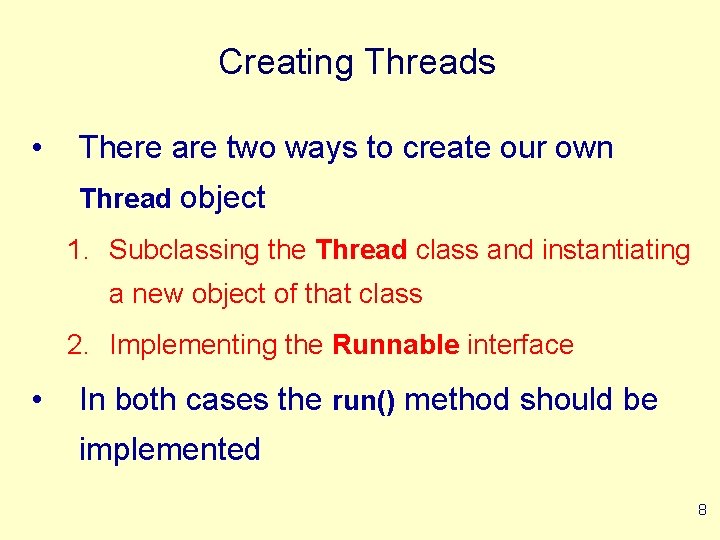 Creating Threads

• There are two ways to create our own Thread object

1. Subclassing the Thread class and instantiating a new object of that class

2. Implementing the Runnable interface

• In both cases the run() method should be implemented

8